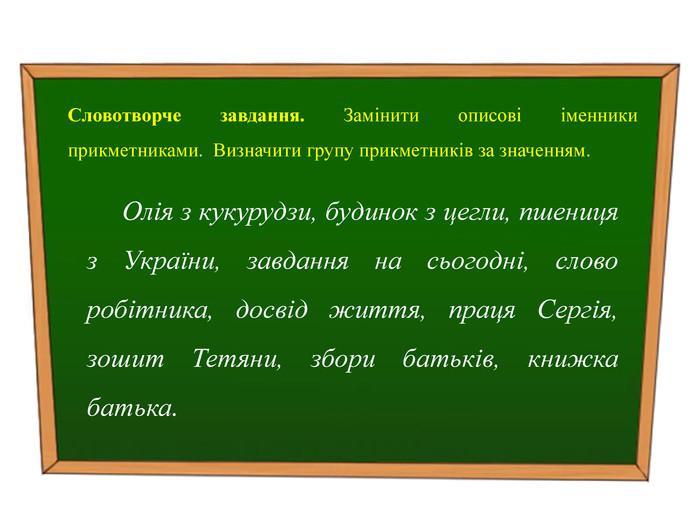 Словотворче завдання. Замінити описові іменники прикметниками. Визначити групу прикметників за значенням.

Олія з кукурудзи, будинок з цегли, пшениця з України, завдання на сьогодні, слово робітника, досвід життя, праця Сергія, зошит Тетяни, збори батьків, книжка батька.